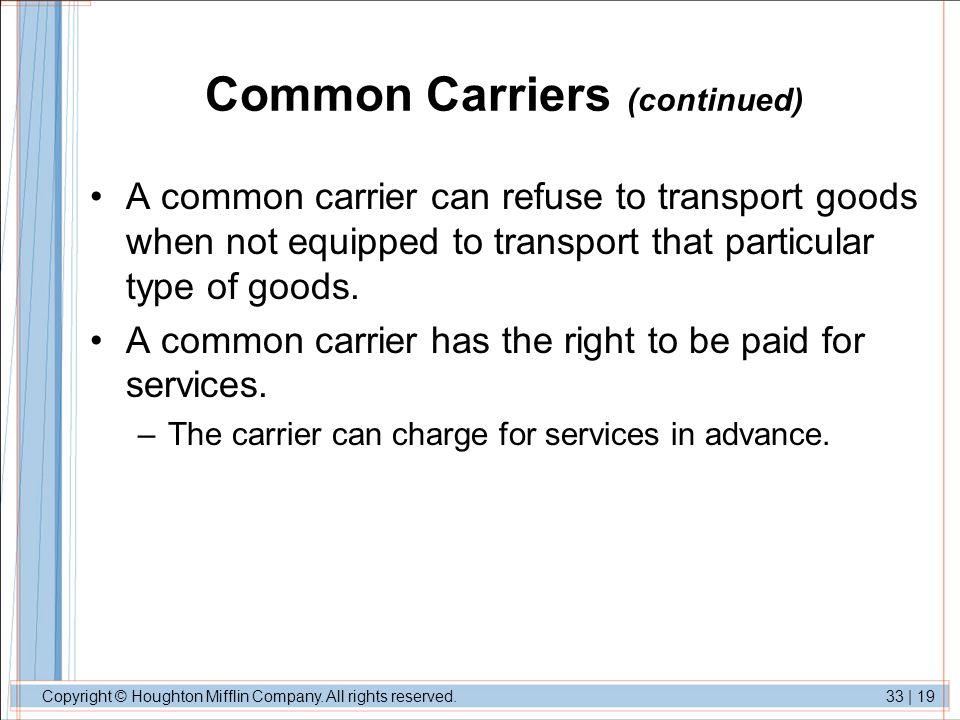 Common Carriers (continued)

• A common carrier can refuse to transport goods when not equipped to transport that particular type of goods.

• A common carrier has the right to be paid for services.

– The carrier can charge for services in advance.

Copyright © Houghton Mifflin Company. All rights reserved.

33 | 19